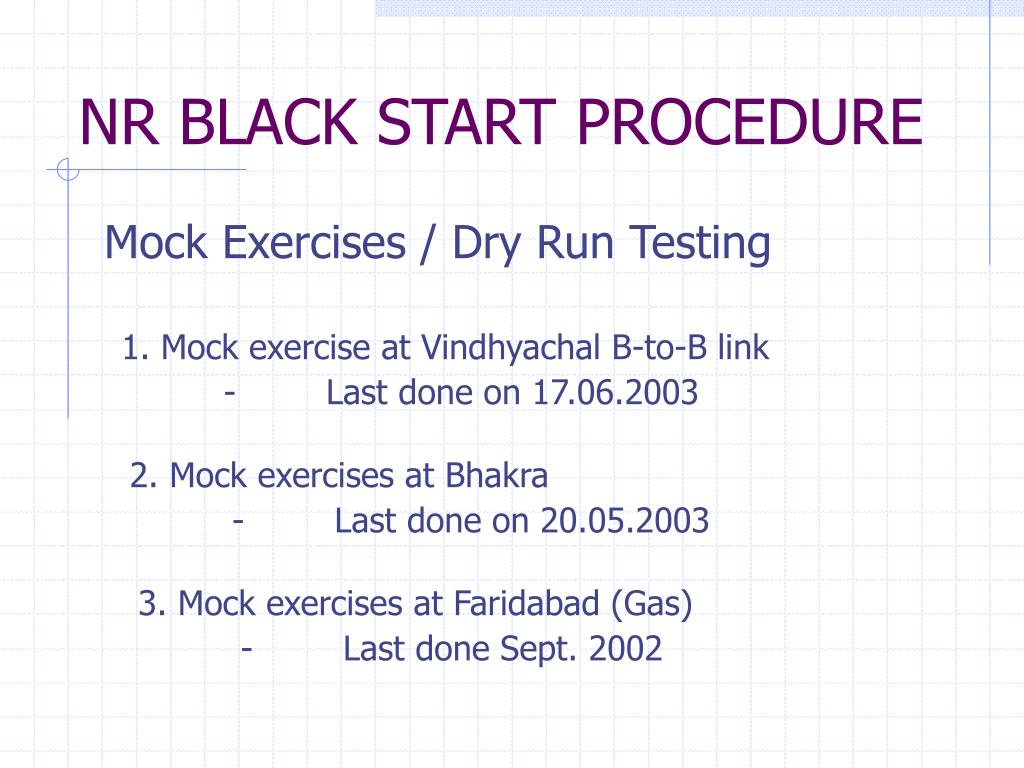 NR BLACK START PROCEDURE

Mock Exercises / Dry Run Testing

1. Mock exercise at Vindhyachal B-to-B link
- Last done on 17.06.2003

2. Mock exercises at Bhakra
- Last done on 20.05.2003

3. Mock exercises at Faridabad (Gas)
- Last done Sept. 2002